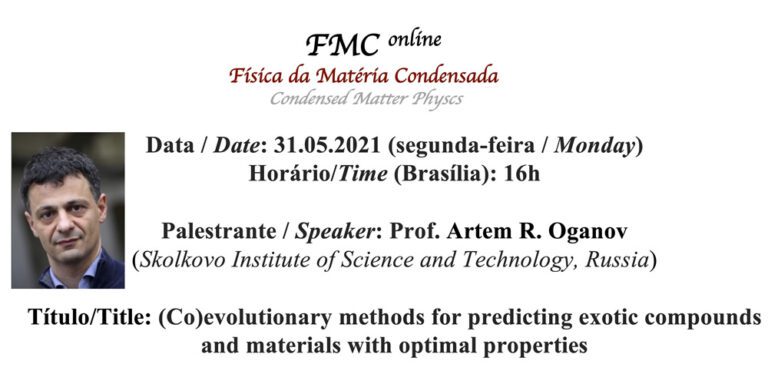 FMC online
Física da Matéria Condensada
Condensed Matter Physcs

Data / Date: 31.05.2021 (segunda-feira / Monday)
Horário/Time (Brasília): 16h

Palestrante / Speaker: Prof. Artem R. Oganov
(Skolkovo Institute of Science and Technology, Russia)

Título/Title: (Co)evolutionary methods for predicting exotic compounds and materials with optimal properties